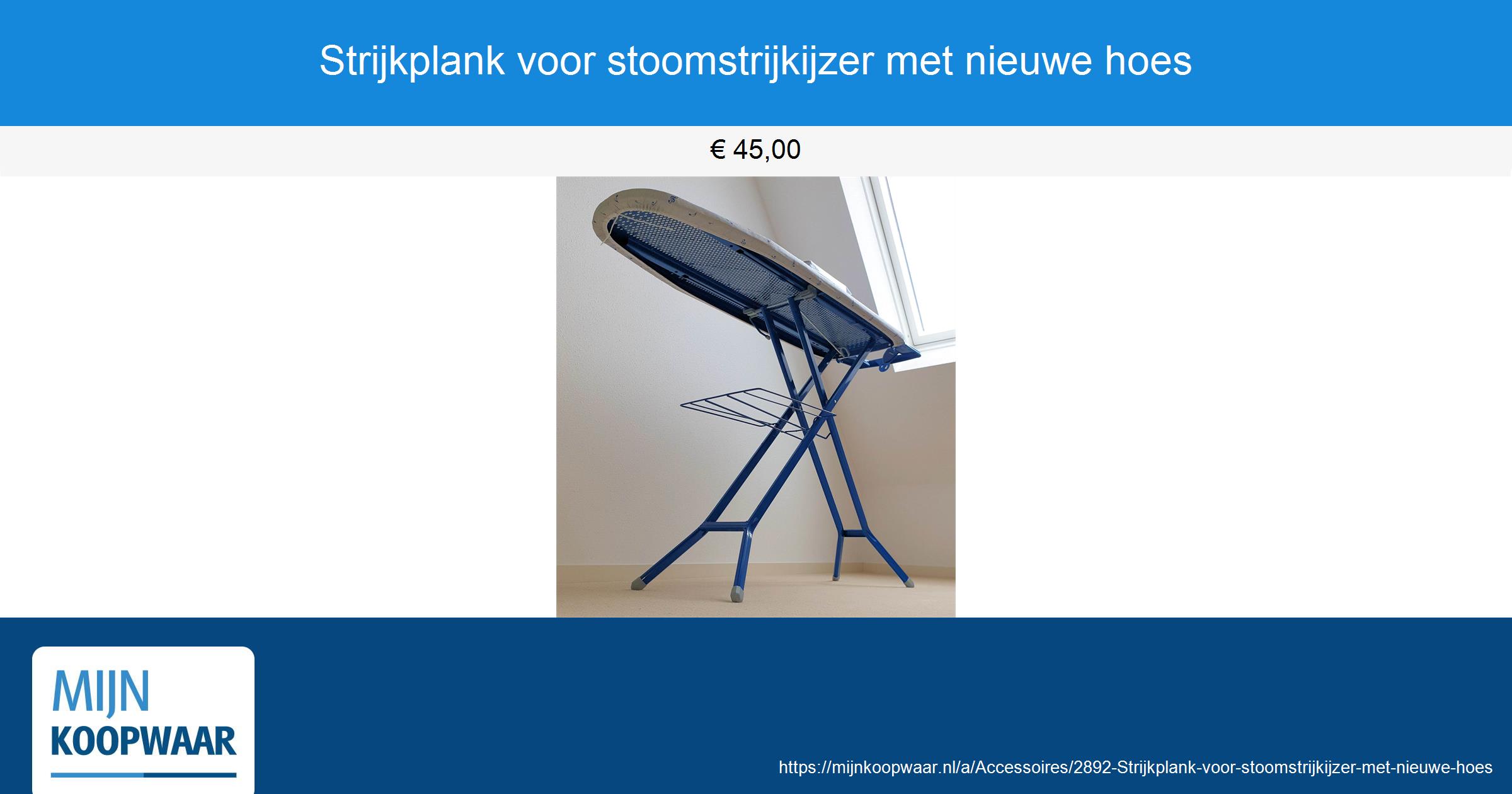 Strijkplank voor stoomstrijkijzer met nieuwe hoes

€ 45,00

MIJN
KOOPWAAR

https://mijnkoopwaar.nl/a/Accessoires/2892-Strijkplank-voor-stoomstrijkijzer-met-nieuwe-hoes